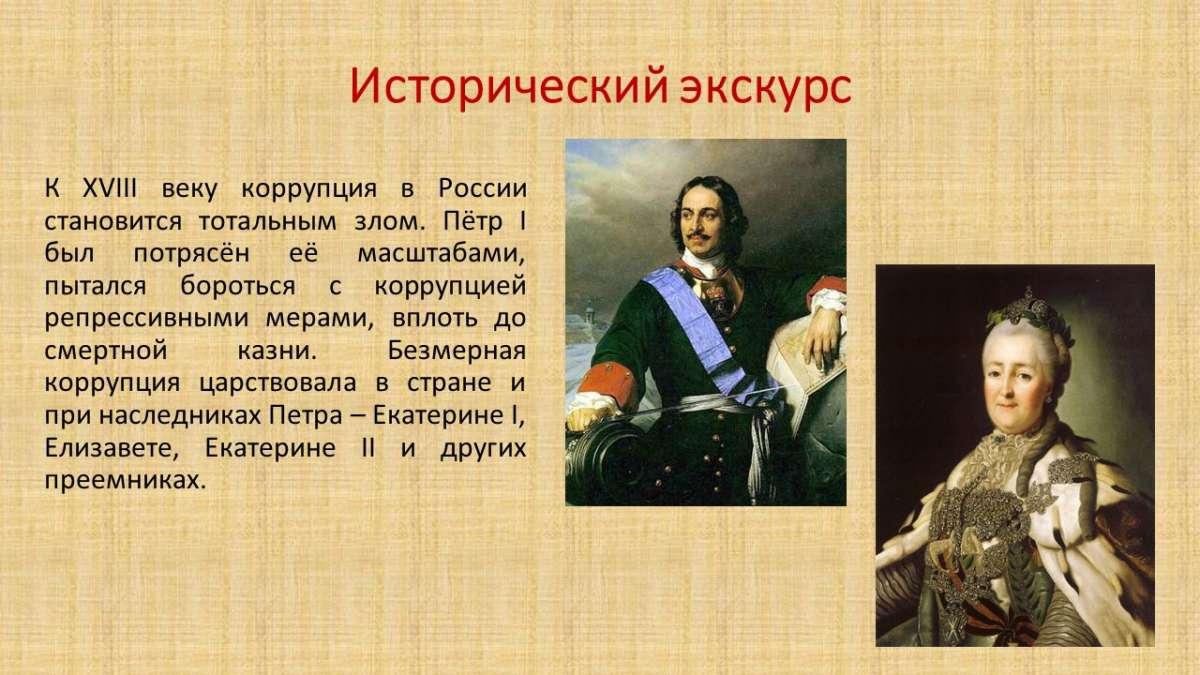 Исторический экскурс

К XVIII веку коррупция в России становится тотальным злом. Пётр I был потрясён её масштабами, пытался бороться с коррупцией репрессивными мерами, вплоть до смертной казни. Безмерная коррупция царствовала в стране и при наследниках Петра – Екатерине I, Елизавете, Екатерине II и других преемниках.